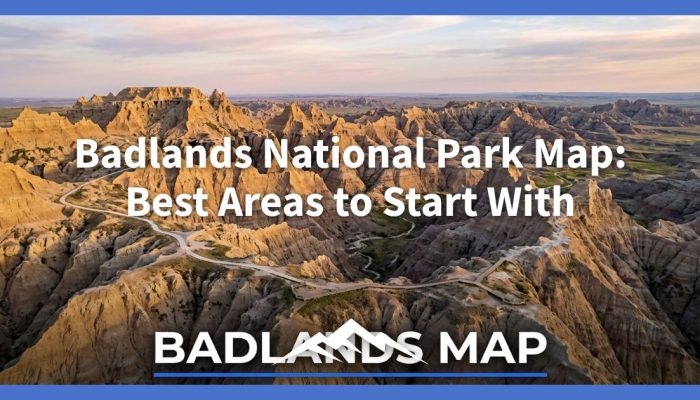 Badlands National Park Map: Best Areas to Start With

BADLANDS MAP